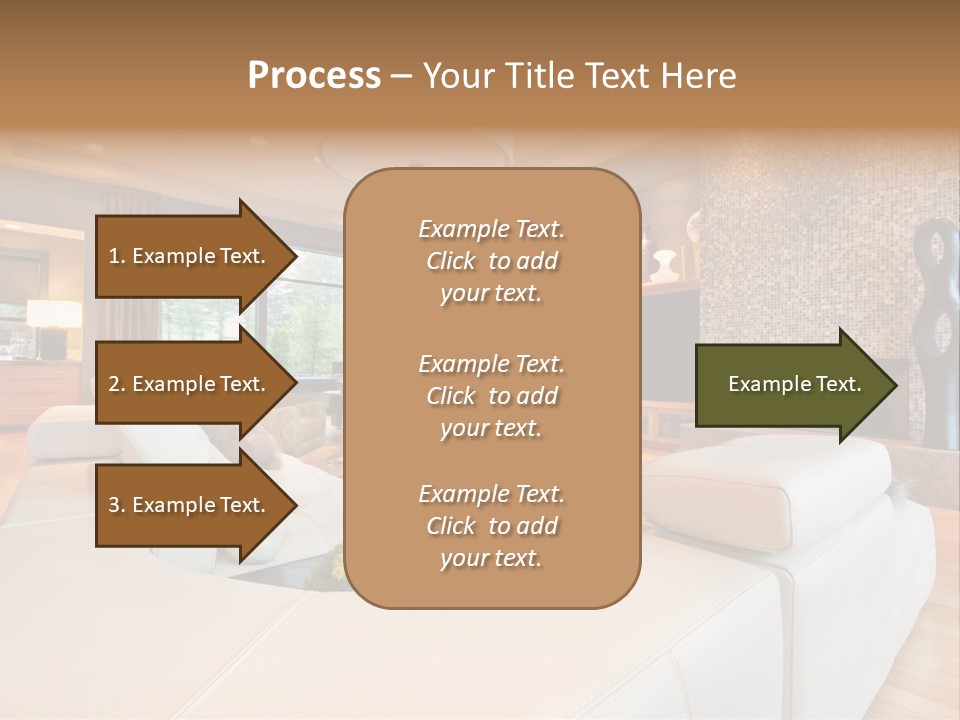 Process – Your Title Text Here

1. Example Text.

2. Example Text.

3. Example Text.

Example Text. Click to add your text.

Example Text. Click to add your text.

Example Text. Click to add your text.

Example Text.